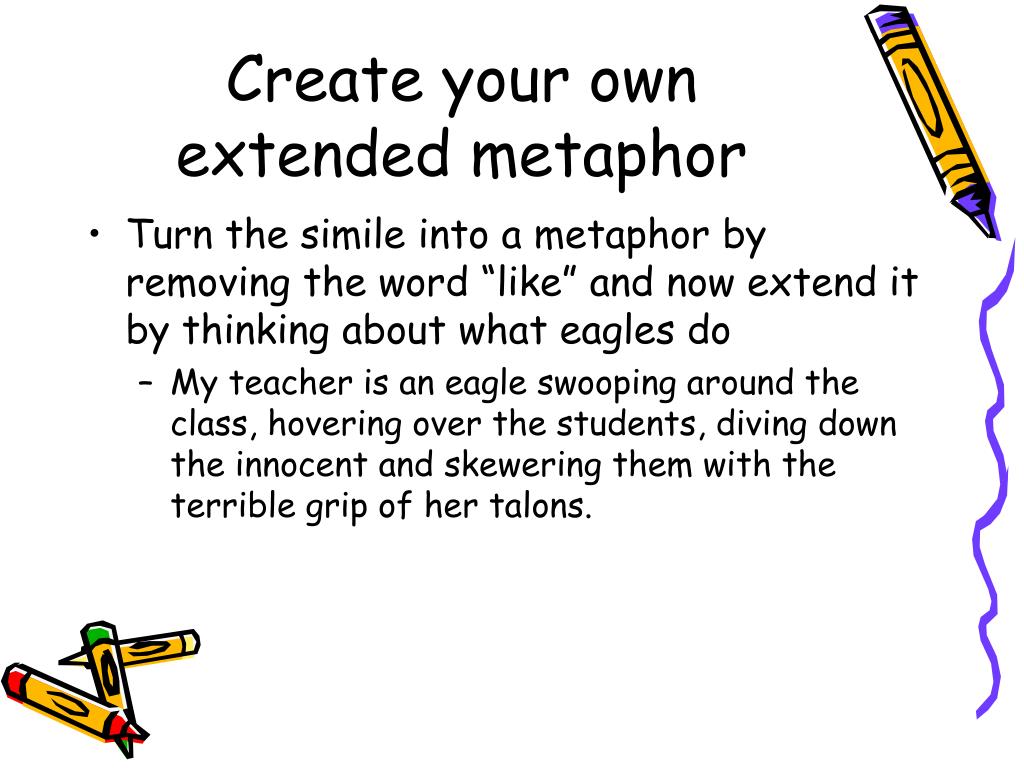 Create your own extended metaphor

• Turn the simile into a metaphor by removing the word “like” and now extend it by thinking about what eagles do

– My teacher is an eagle swooping around the class, hovering over the students, diving down the innocent and skewering them with the terrible grip of her talons.